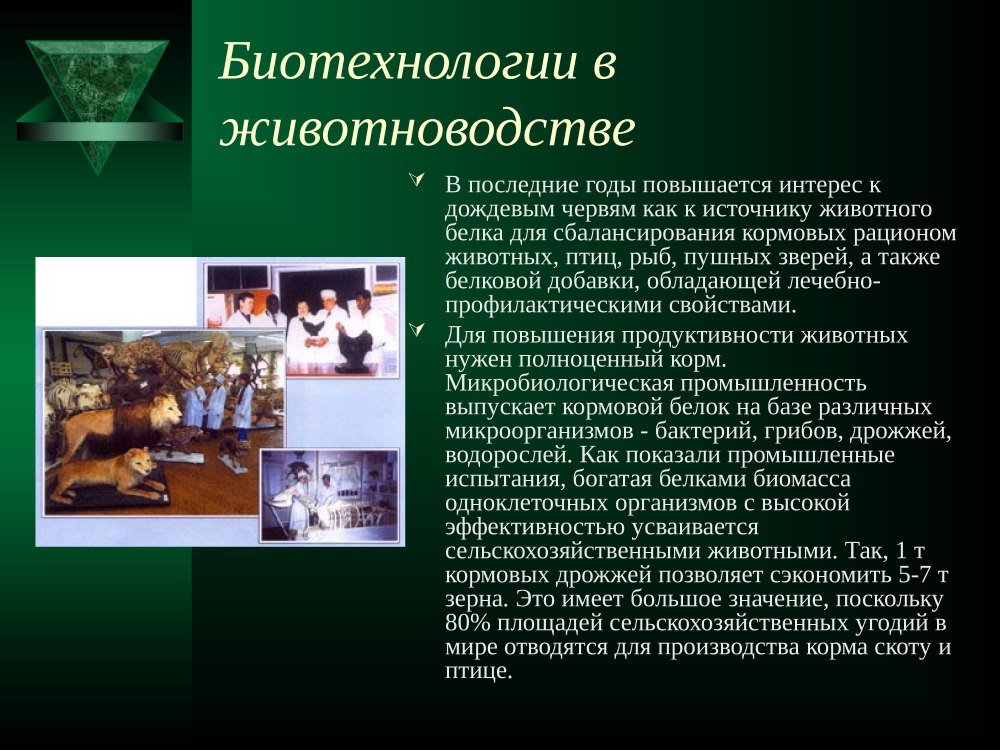 Биотехнологии в животноводстве

В последние годы повышается интерес к дождевым червям как к источнику животного белка для сбалансирования кормовых рационом животных, птиц, рыб, пушных зверей, а также белковой добавки, обладающей лечебно-профилактическими свойствами.

Для повышения продуктивности животных нужен полноценный корм. Микробиологическая промышленность выпускает кормовой белок на базе различных микроорганизмов - бактерий, грибов, дрожжей, водорослей. Как показали промышленные испытания, богатая белками биомасса одноклеточных организмов с высокой эффективностью усваивается сельскохозяйственными животными. Так, 1 т кормовых дрожжей позволяет сэкономить 5-7 т зерна. Это имеет большое значение, поскольку 80% площадей сельскохозяйственных угодий в мире отводятся для производства корма скоту и птице.